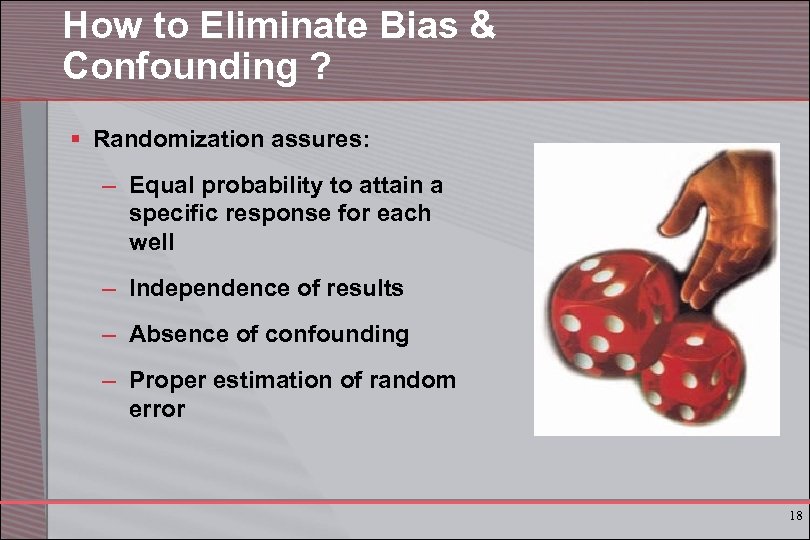 How to Eliminate Bias & Confounding ?

▪ Randomization assures:

– Equal probability to attain a specific response for each well

– Independence of results

– Absence of confounding

– Proper estimation of random error

18